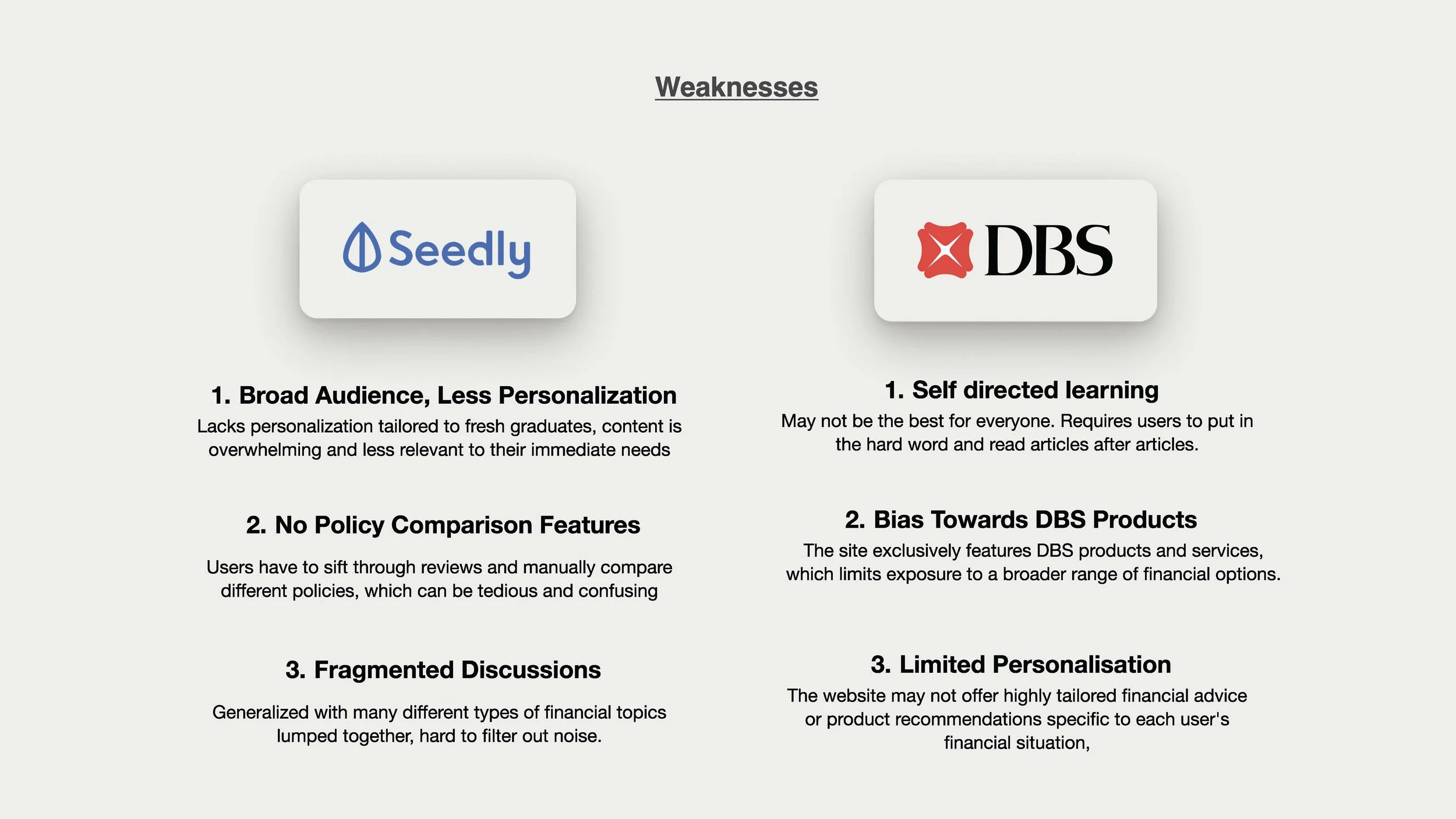 Weaknesses

Seedly

1. Broad Audience, Less Personalization

Lacks personalization tailored to fresh graduates, content is overwhelming and less relevant to their immediate needs

2. No Policy Comparison Features

Users have to sift through reviews and manually compare different policies, which can be tedious and confusing

3. Fragmented Discussions

Generalized with many different types of financial topics lumped together, hard to filter out noise.

DBS

1. Self directed learning

May not be the best for everyone. Requires users to put in the hard word and read articles after articles.

2. Bias Towards DBS Products

The site exclusively features DBS products and services, which limits exposure to a broader range of financial options.

3. Limited Personalisation

The website may not offer highly tailored financial advice or product recommendations specific to each user's financial situation,